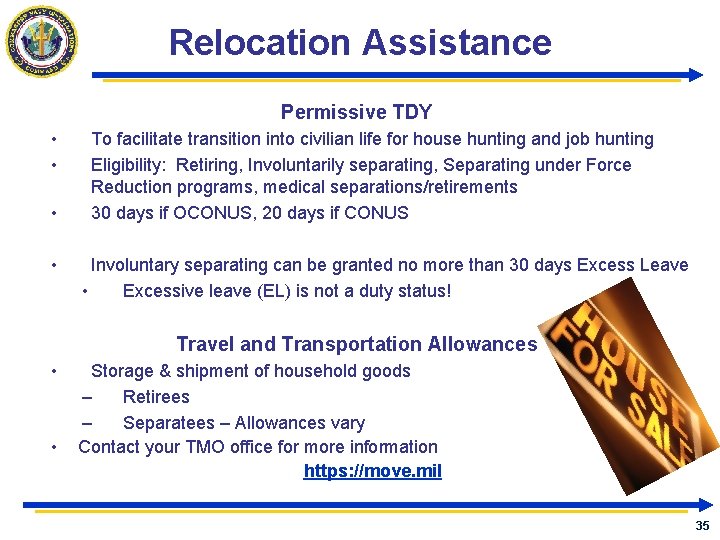 Relocation Assistance

Permissive TDY

• To facilitate transition into civilian life for house hunting and job hunting

• Eligibility: Retiring, Involuntarily separating, Separating under Force Reduction programs, medical separations/retirements

• 30 days if OCONUS, 20 days if CONUS

• Involuntary separating can be granted no more than 30 days Excess Leave

• Excessive leave (EL) is not a duty status!

Travel and Transportation Allowances

• Storage & shipment of household goods

– Retirees

– Separatees – Allowances vary

• Contact your TMO office for more information

https://move.mil

HOUSE FOR SALE

35